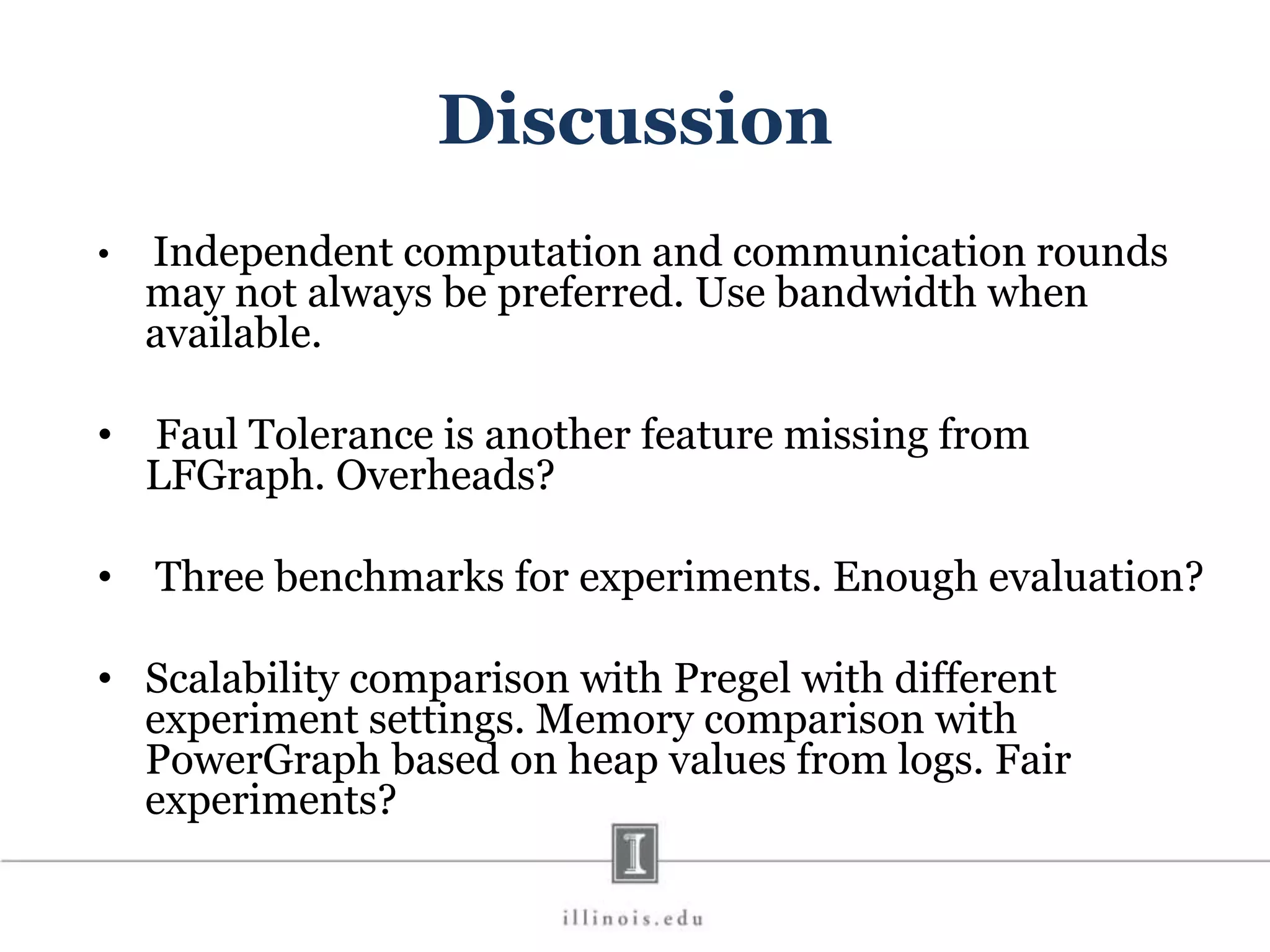 Discussion

• Independent computation and communication rounds may not always be preferred. Use bandwidth when available.

• Faul Tolerance is another feature missing from LFGraph. Overheads?

• Three benchmarks for experiments. Enough evaluation?

• Scalability comparison with Pregel with different experiment settings. Memory comparison with PowerGraph based on heap values from logs. Fair experiments?

I

illinois.edu